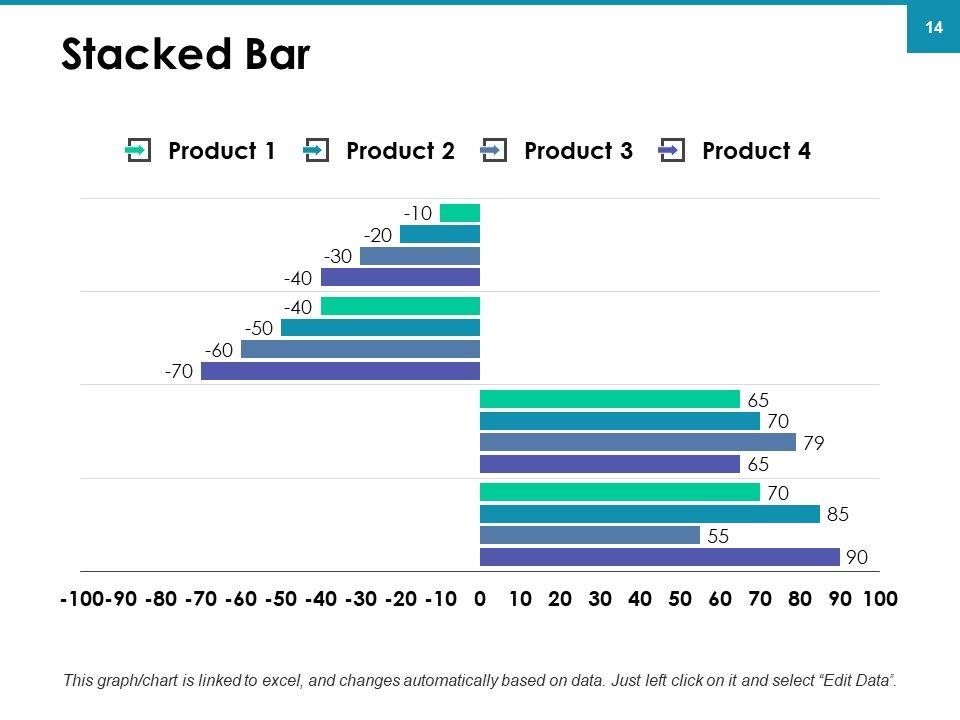 14

Stacked Bar

Product 1 Product 2 Product 3 Product 4

-10
-20
-30
-40
-40
-50
-60
-70
65
70
79
65
70
85
55
90

-100 -90 -80 -70 -60 -50 -40 -30 -20 -10 0 10 20 30 40 50 60 70 80 90 100

This graph/chart is linked to excel, and changes automatically based on data. Just left click on it and select “Edit Data”.